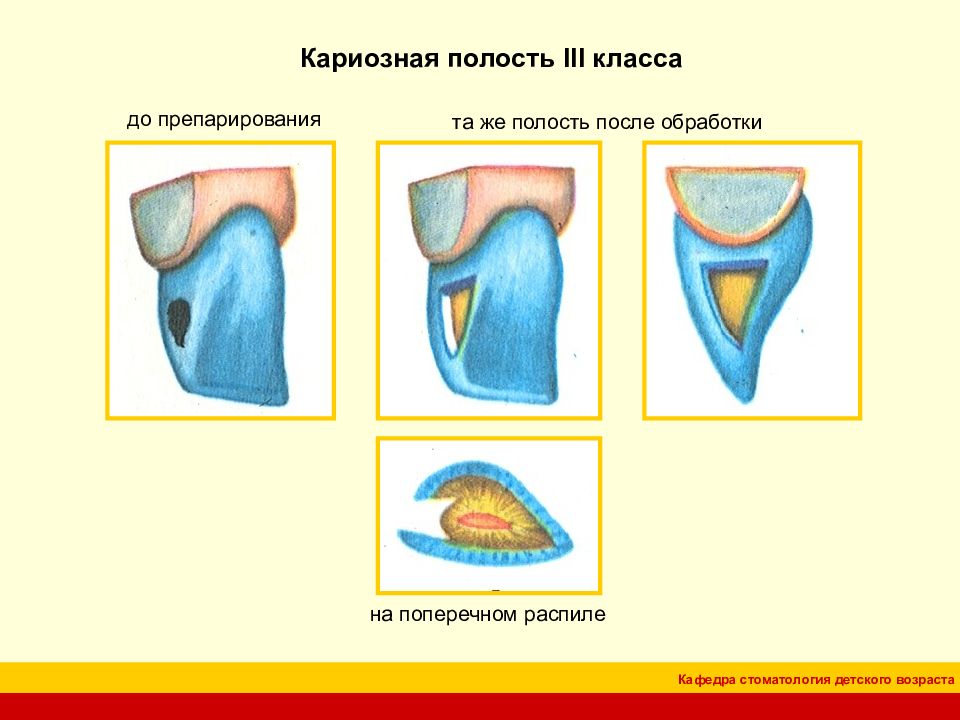 Кариозная полость III класса

до препарирования

та же полость после обработки

на поперечном распиле

Кафедра стоматология детского возраста